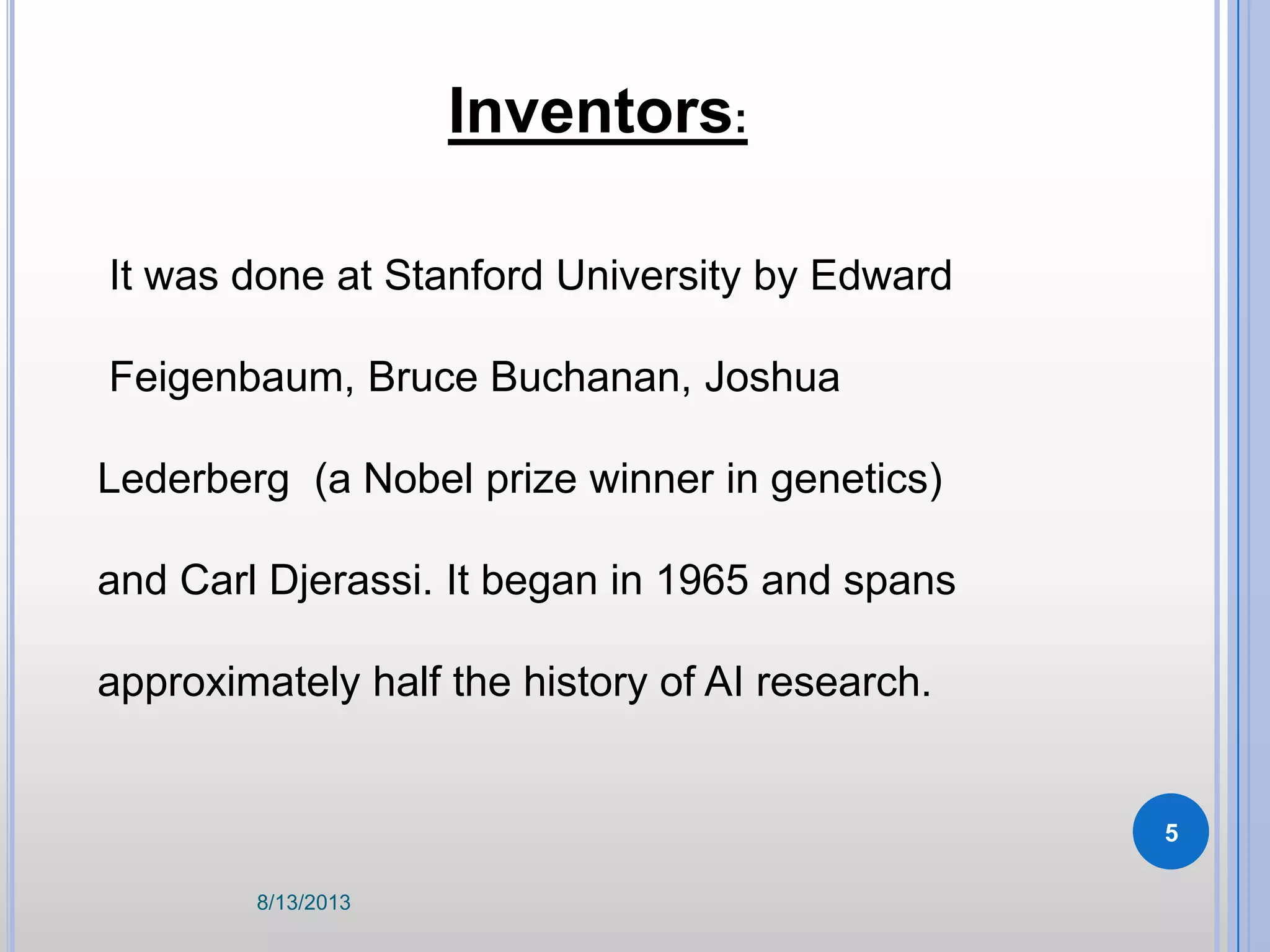 Inventors:

It was done at Stanford University by Edward Feigenbaum, Bruce Buchanan, Joshua Lederberg (a Nobel prize winner in genetics) and Carl Djerassi. It began in 1965 and spans approximately half the history of AI research.

5

8/13/2013